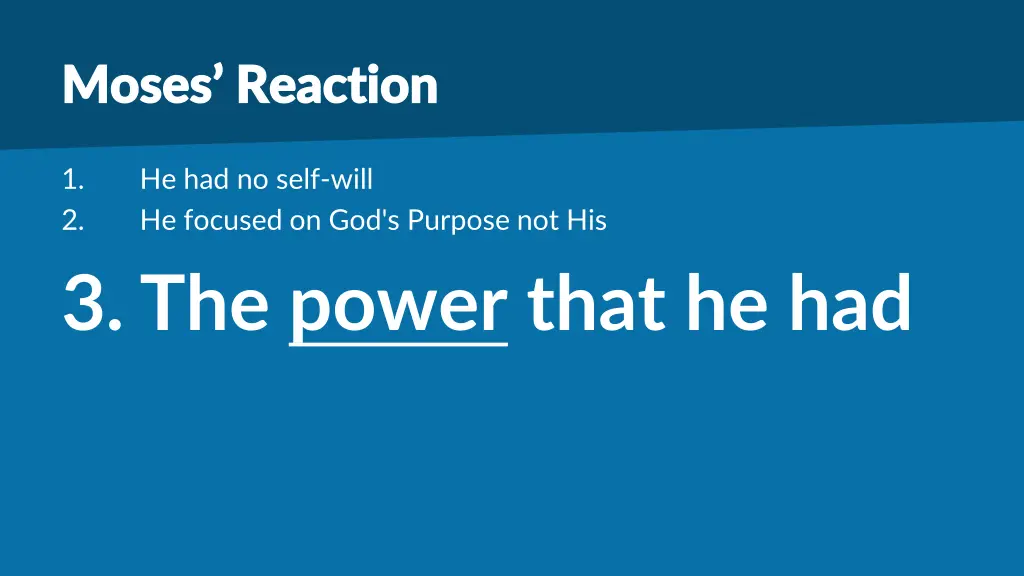 Moses' Reaction

1. He had no self-will
2. He focused on God's Purpose not His

3. The power that he had